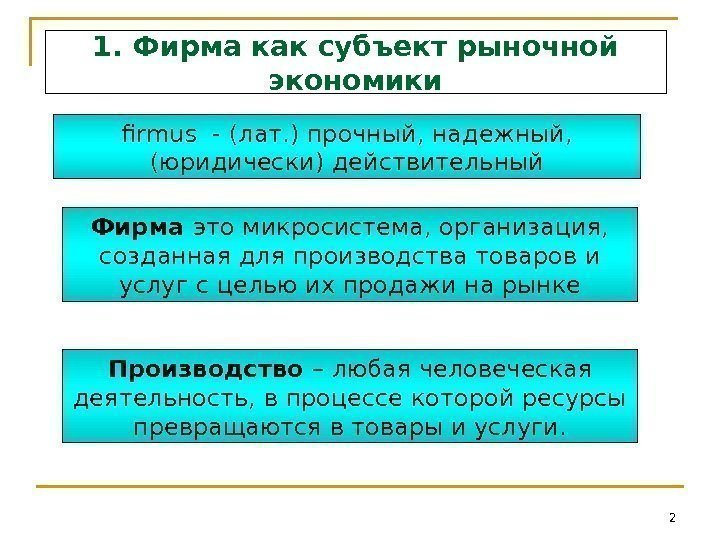 1. Фирма как субъект рыночной экономики

firmus - (лат.) прочный, надежный, (юридически) действительный

Фирма это микросистема, организация, созданная для производства товаров и услуг с целью их продажи на рынке

Производство – любая человеческая деятельность, в процессе которой ресурсы превращаются в товары и услуги.

2